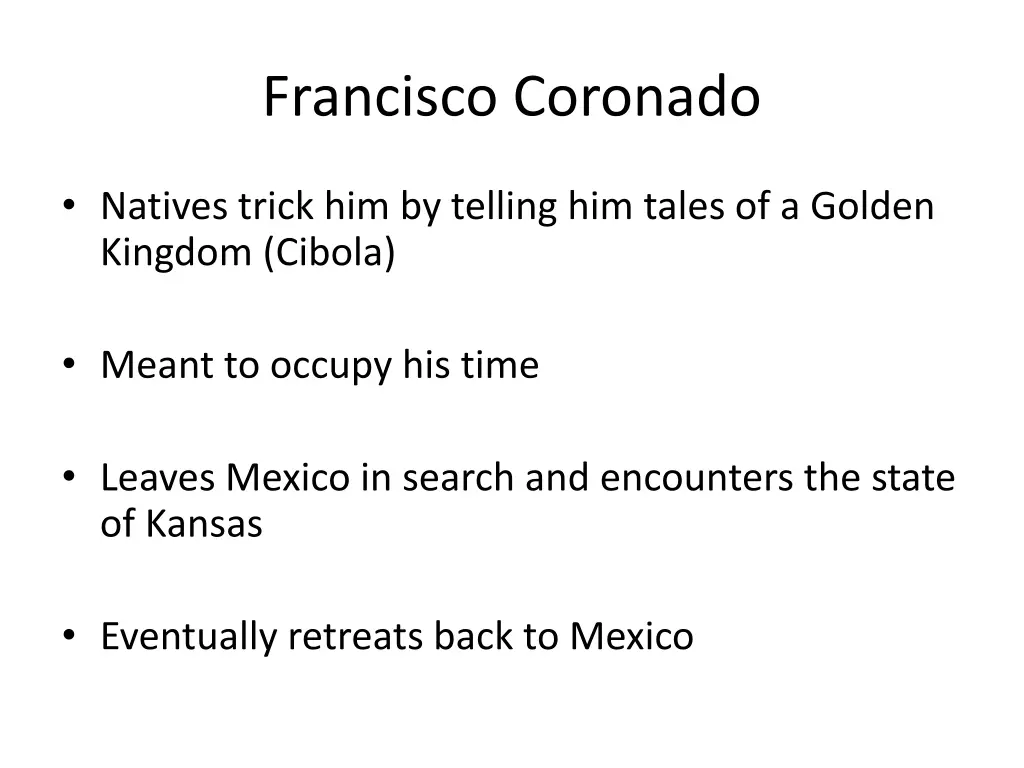 Francisco Coronado

• Natives trick him by telling him tales of a Golden Kingdom (Cibola)

• Meant to occupy his time

• Leaves Mexico in search and encounters the state of Kansas

• Eventually retreats back to Mexico